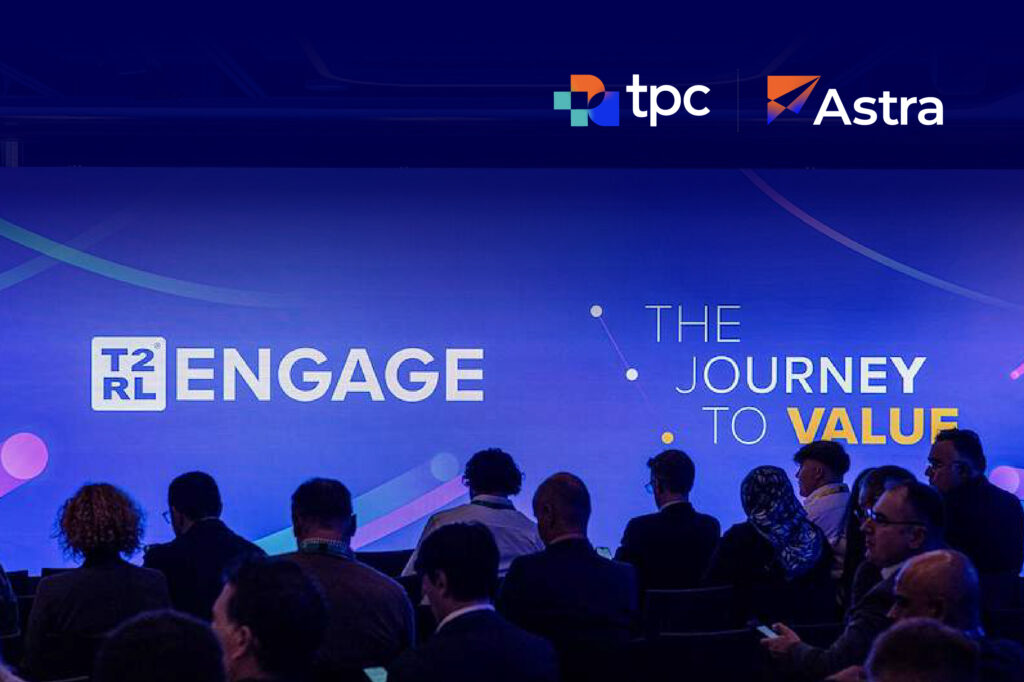 tpc
Astra

T2RL ENGAGE

THE JOURNEY TO VALUE